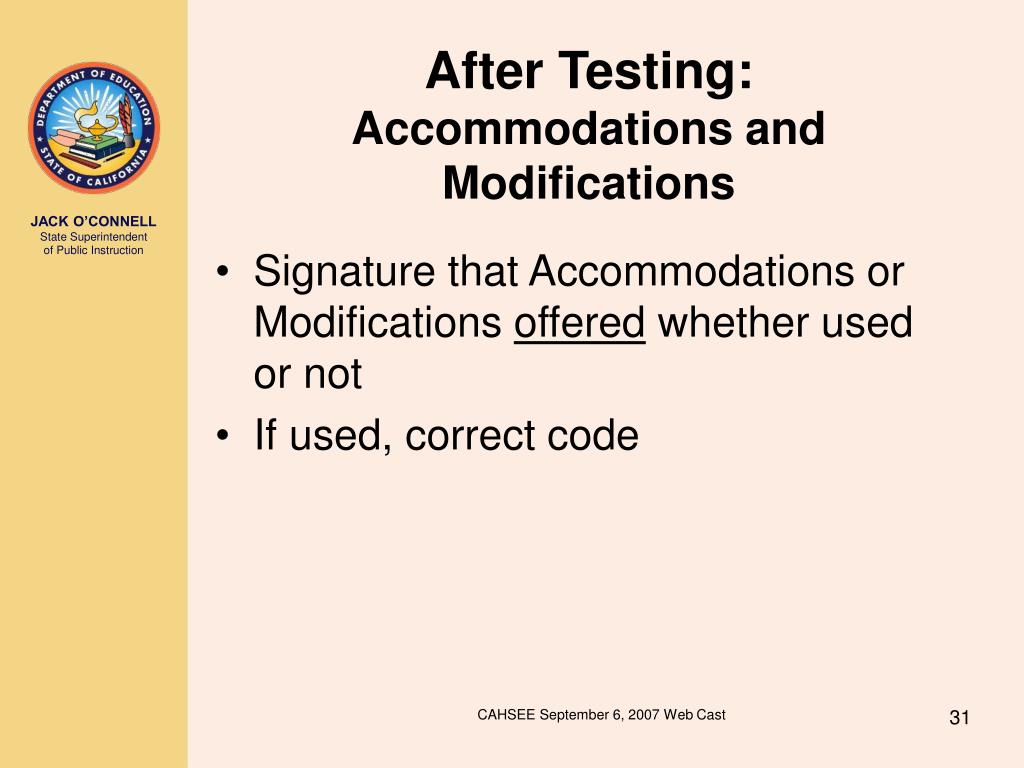 DEPARTMENT OF EDUCATION
STATE OF CALIFORNIA

JACK O'CONNELL
State Superintendent of Public Instruction

After Testing:
Accommodations and Modifications

• Signature that Accommodations or Modifications offered whether used or not
• If used, correct code

CAHSEE September 6, 2007 Web Cast

31